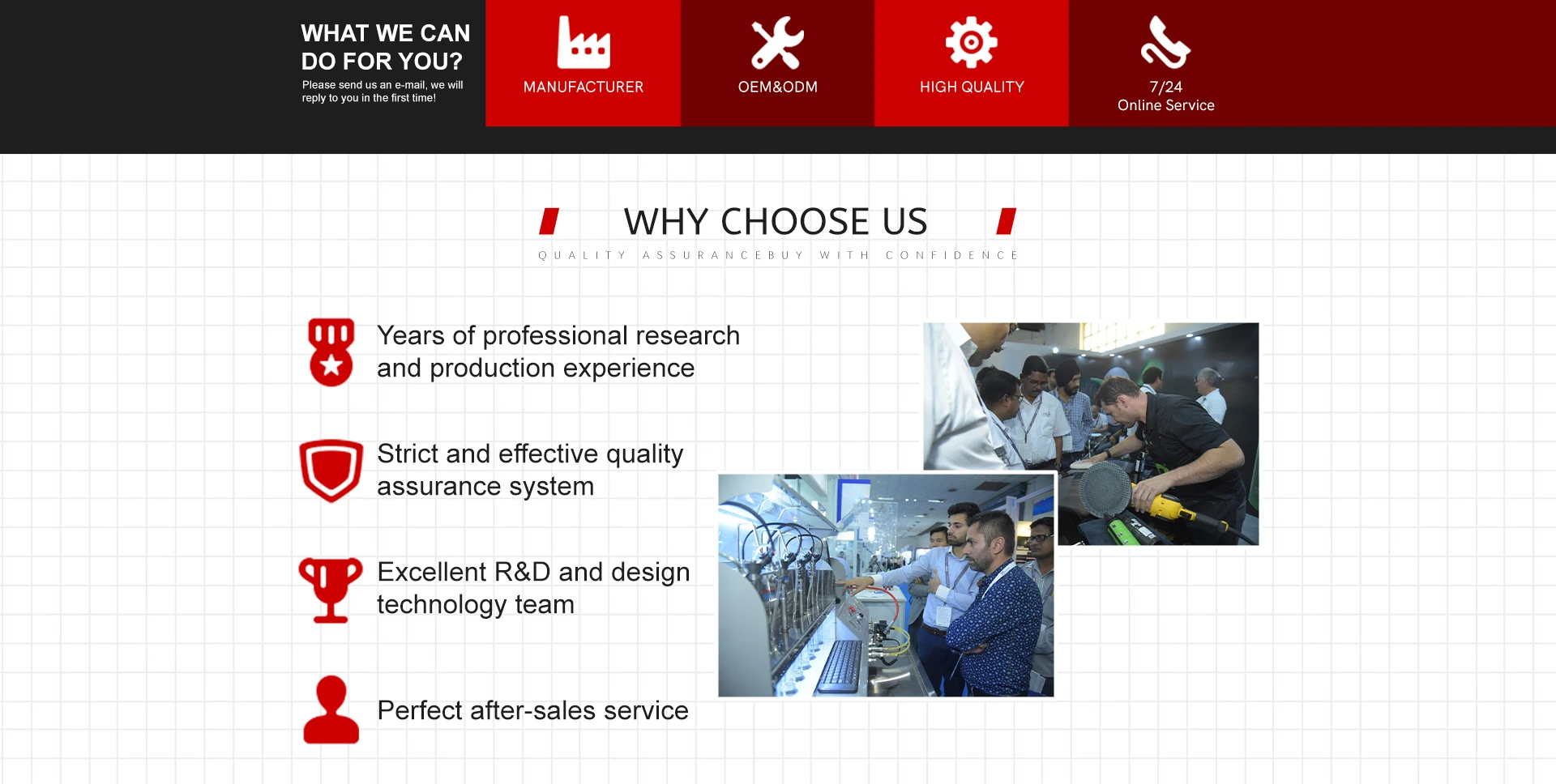 WHAT WE CAN DO FOR YOU?

Please send us an e-mail, we will reply to you in the first time!

MANUFACTURER

OEM&ODM

HIGH QUALITY

7/24
Online Service

WHY CHOOSE US

QUALITY ASSURANCEBUY WITH CONFIDENCE

Years of professional research and production experience

Strict and effective quality assurance system

Excellent R&D and design technology team

Perfect after-sales service